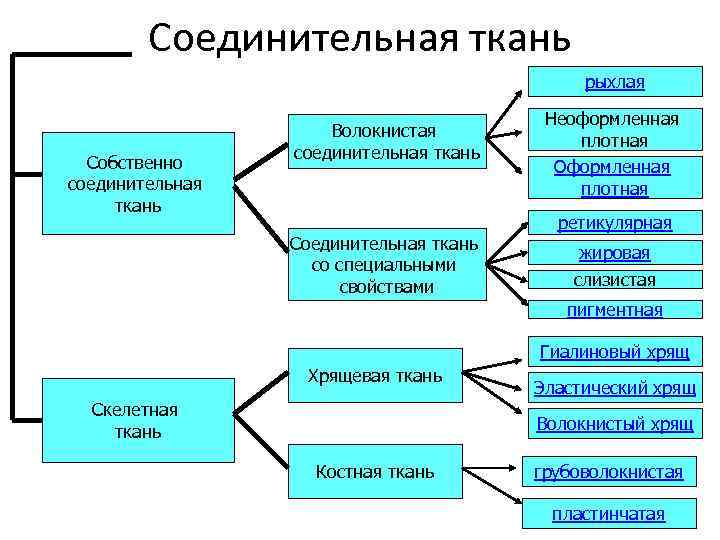 Соединительная ткань

Собственно соединительная ткань

Волокнистая соединительная ткань

рыхлая

Неоформленная плотная

Оформленная плотная

Соединительная ткань со специальными свойствами

ретикулярная

жировая

слизистая

пигментная

Скелетная ткань

Хрящевая ткань

Гиалиновый хрящ

Эластический хрящ

Волокнистый хрящ

Костная ткань

грубоволокнистая

пластинчатая